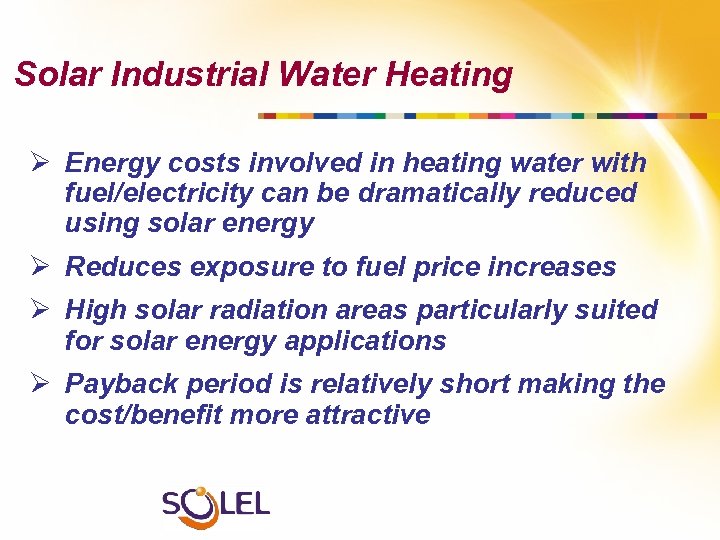 Solar Industrial Water Heating

➢ Energy costs involved in heating water with fuel/electricity can be dramatically reduced using solar energy

➢ Reduces exposure to fuel price increases

➢ High solar radiation areas particularly suited for solar energy applications

➢ Payback period is relatively short making the cost/benefit more attractive

SOLEL